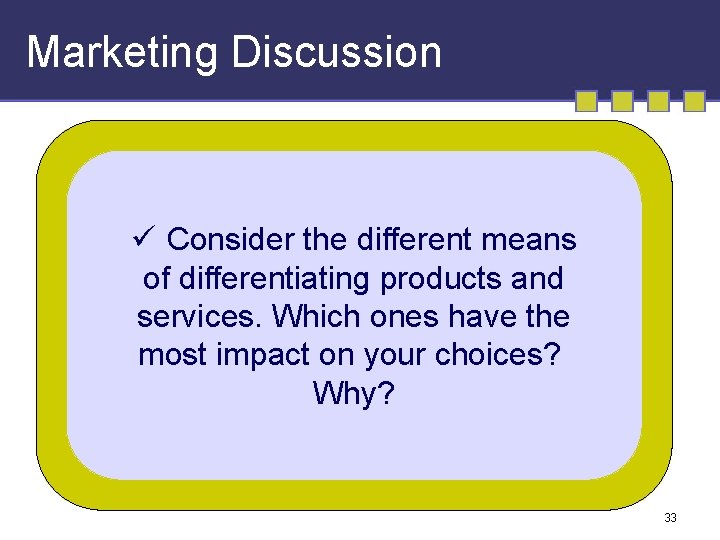 Marketing Discussion

✓ Consider the different means of differentiating products and services. Which ones have the most impact on your choices? Why?

33